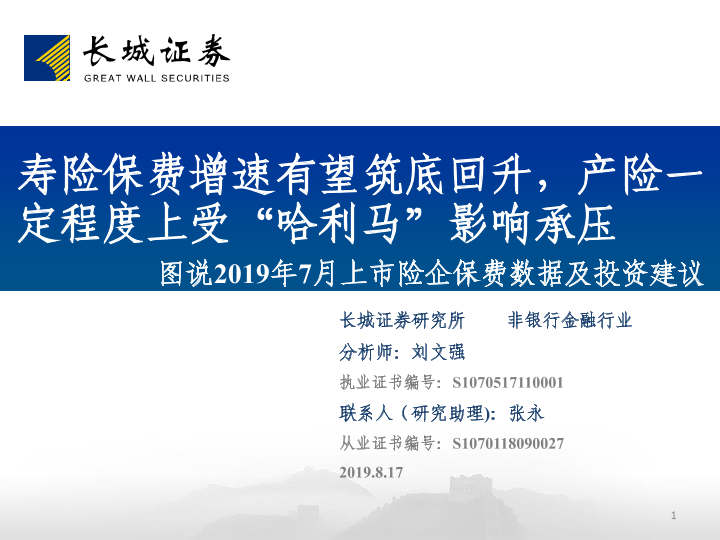 长城证券
GREAT WALL SECURITIES

寿险保费增速有望筑底回升，产险一定程度上受“哈利马”影响承压

图说2019年7月上市险企保费数据及投资建议

长城证券研究所　　非银行金融行业

分析师：刘文强

执业证书编号：S1070517110001

联系人（研究助理）：张永

从业证书编号：S1070118090027

2019.8.17

1